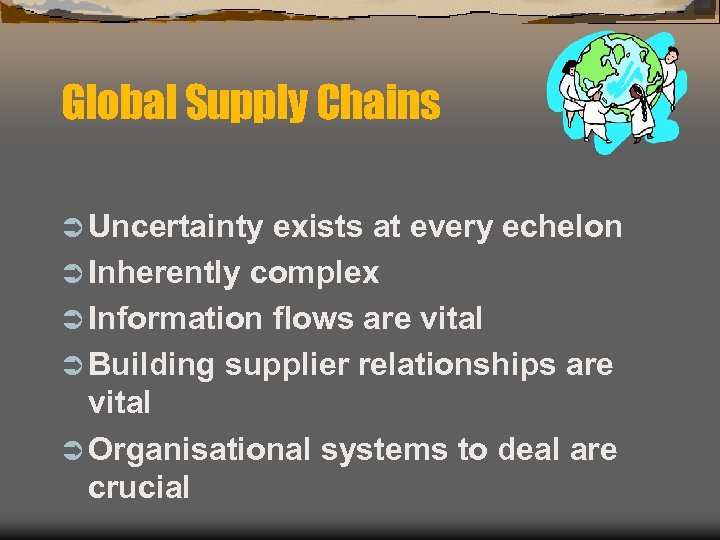 Global Supply Chains

Uncertainty exists at every echelon

Inherently complex

Information flows are vital

Building supplier relationships are vital

Organisational systems to deal are crucial